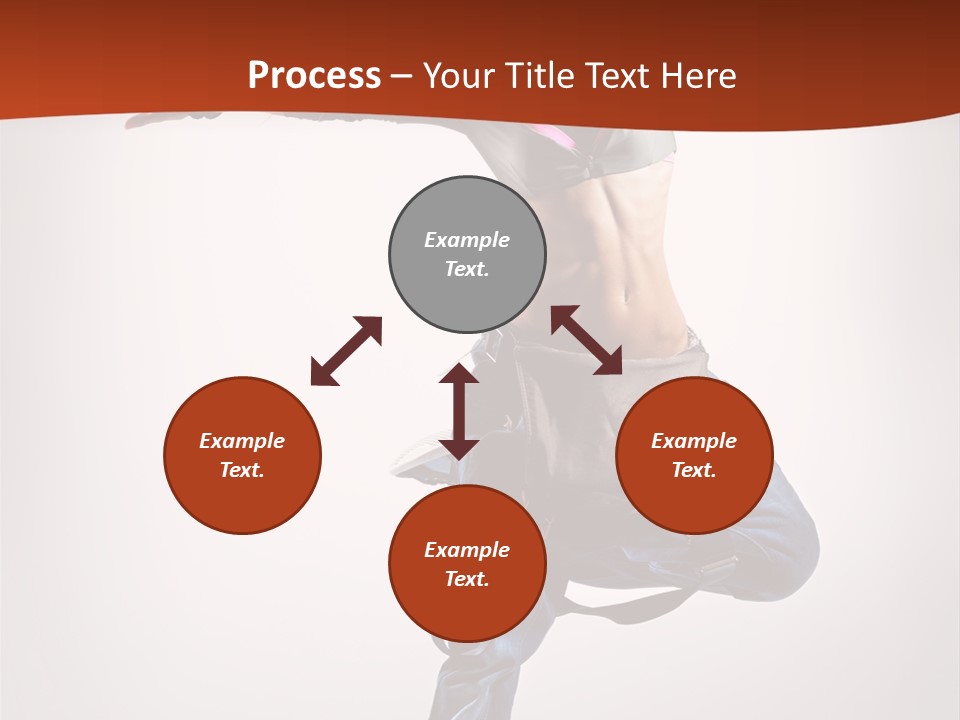 Process – Your Title Text Here

Example Text.

Example Text.

Example Text.

Example Text.